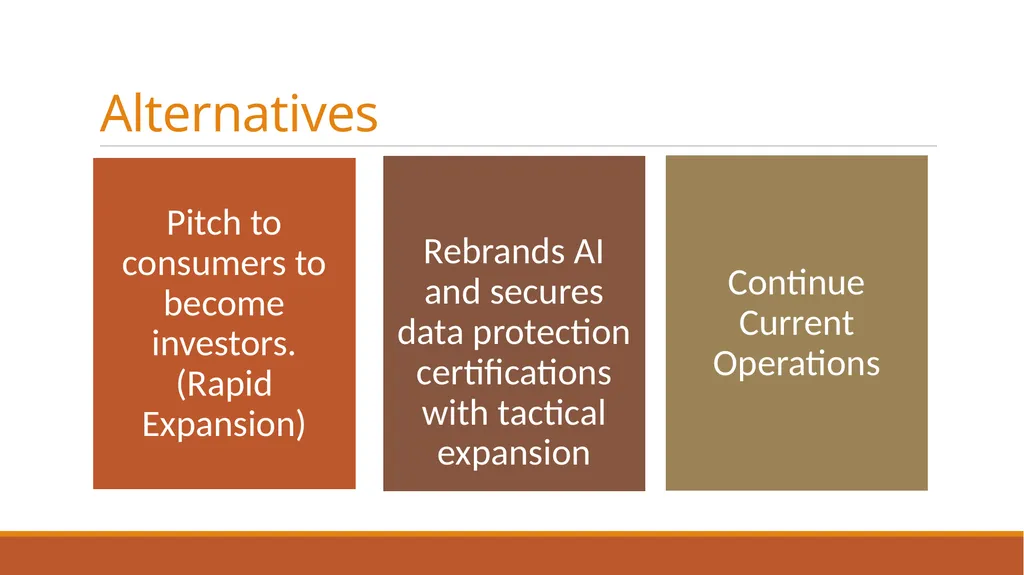 Alternatives

Pitch to consumers to become investors. (Rapid Expansion)

Rebrands AI and secures data protection certifications with tactical expansion

Continue Current Operations